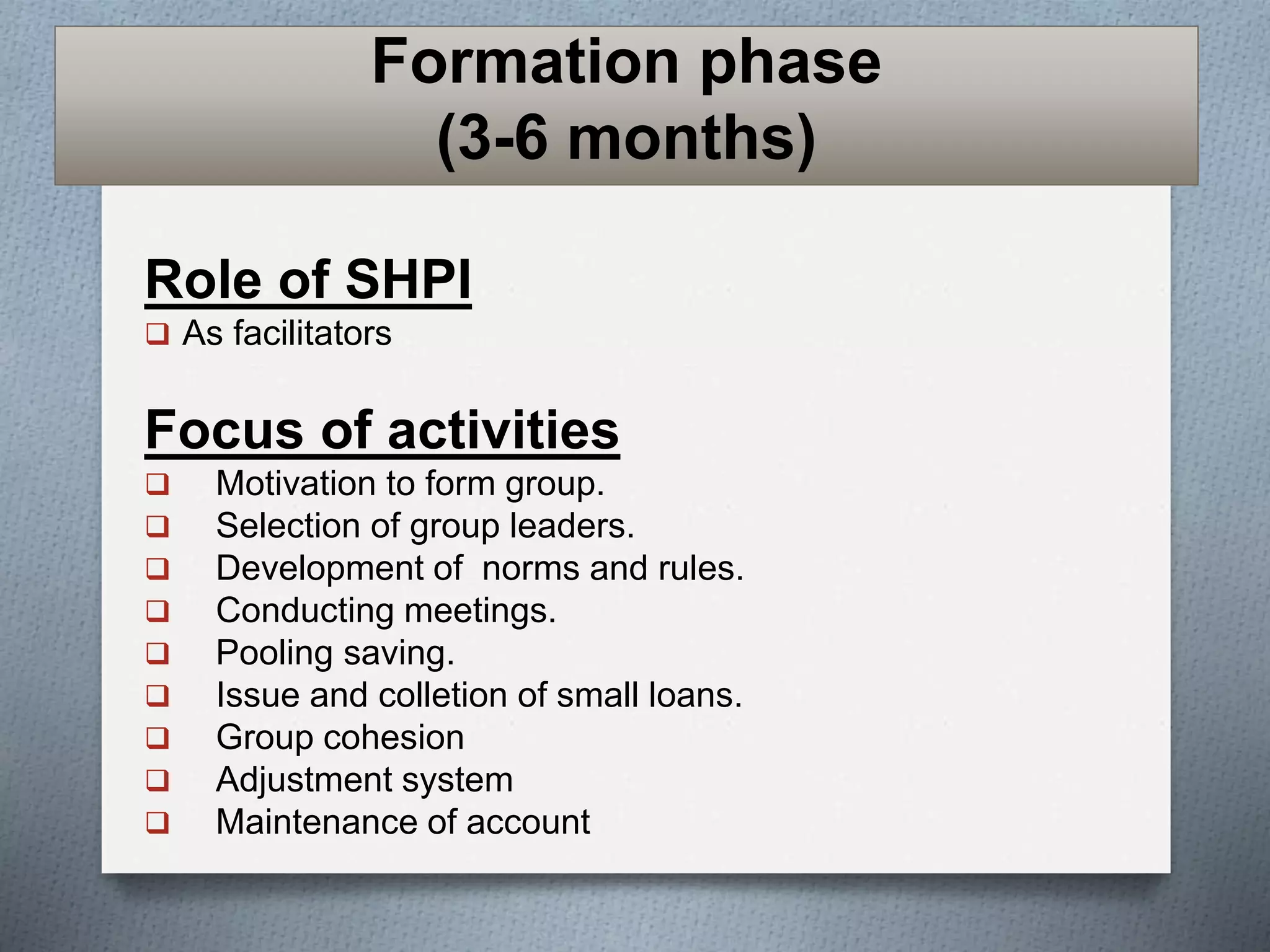 Formation phase
(3-6 months)

Role of SHPI
❑ As facilitators

Focus of activities
❑ Motivation to form group.
❑ Selection of group leaders.
❑ Development of norms and rules.
❑ Conducting meetings.
❑ Pooling saving.
❑ Issue and colletion of small loans.
❑ Group cohesion
❑ Adjustment system
❑ Maintenance of account